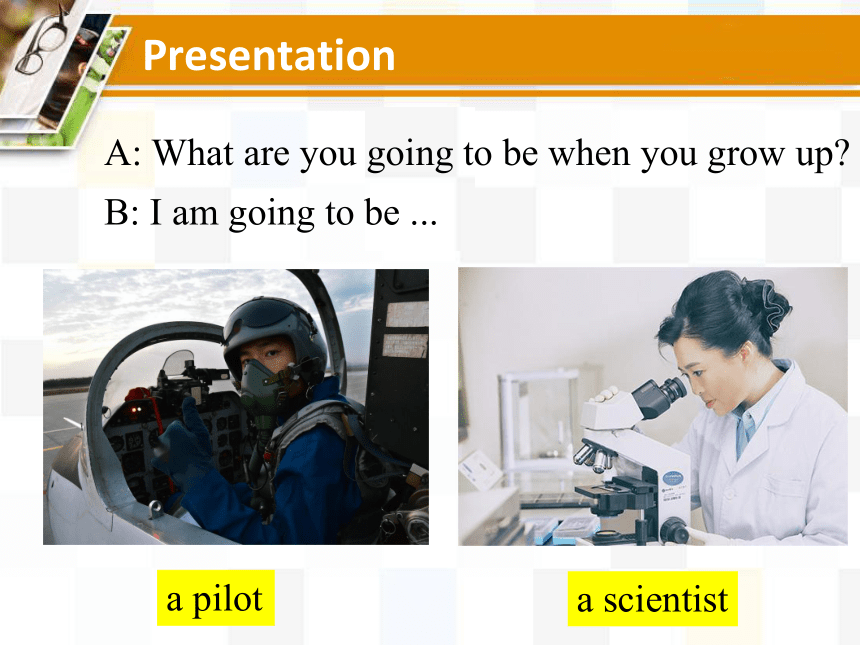 Presentation

A: What are you going to be when you grow up?
B: I am going to be ...

a pilot

a scientist